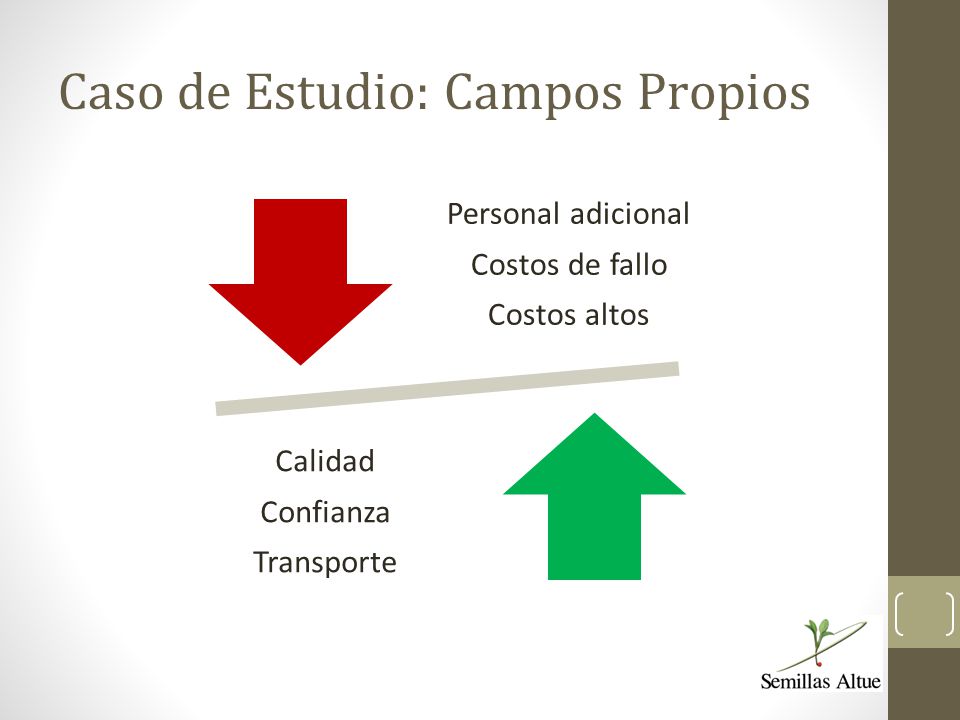 Caso de Estudio: Campos Propios

Personal adicional
Costos de fallo
Costos altos

Calidad
Confianza
Transporte

Semillas Altue